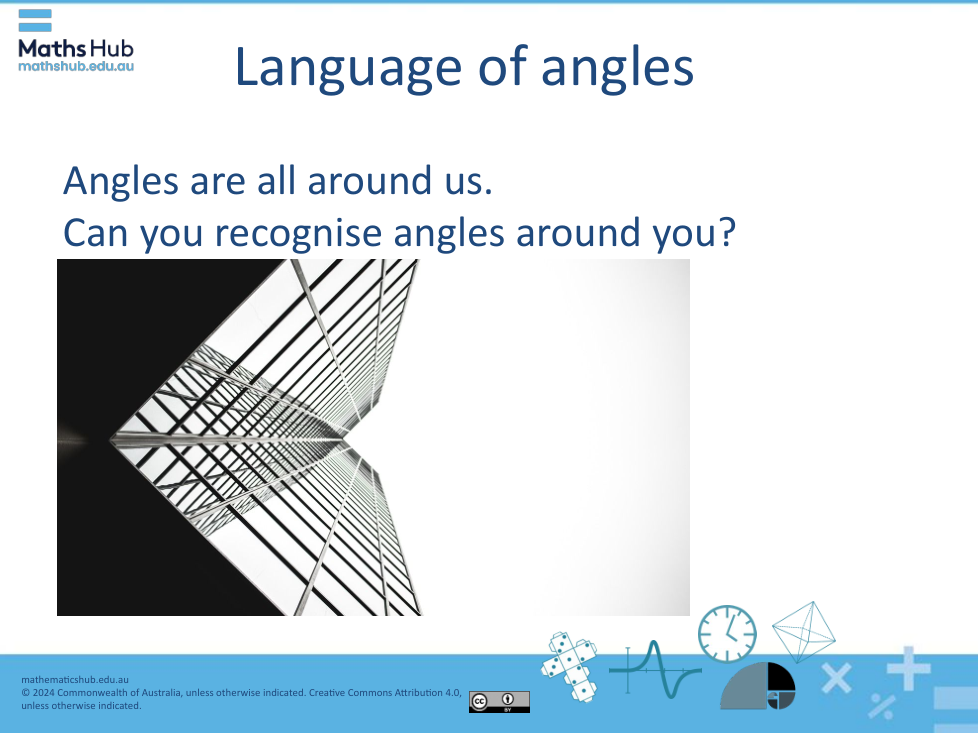 Maths Hub
mathshub.edu.au

Language of angles

Angles are all around us.
Can you recognise angles around you?

mathematicshub.edu.au
© 2024 Commonwealth of Australia, unless otherwise indicated. Creative Commons Attribution 4.0, unless otherwise indicated.

cc BY